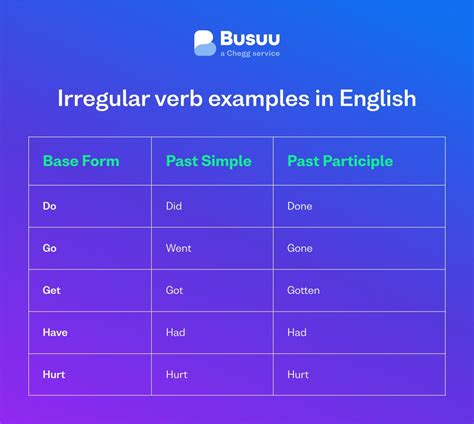 Busuu
a Chegg service

Irregular verb examples in English

| Base Form | Past Simple | Past Participle |
|---|---|---|
| Do | Did | Done |
| Go | Went | Gone |
| Get | Got | Gotten |
| Have | Had | Had |
| Hurt | Hurt | Hurt |